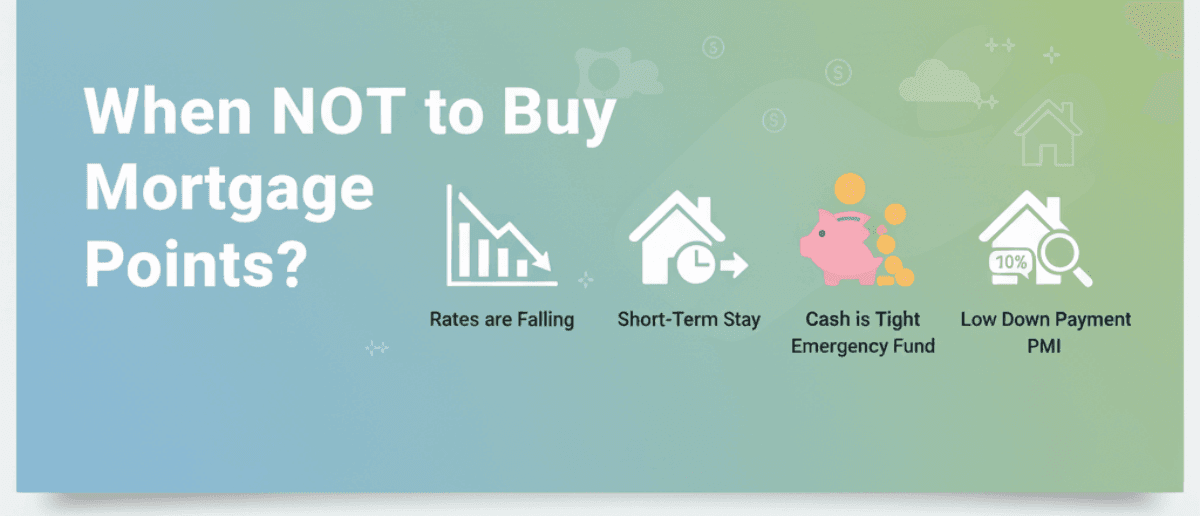 When NOT to Buy Mortgage Points?

Rates are Falling

Short-Term Stay

Cash is Tight
Emergency Fund

10%

Low Down Payment
PMI